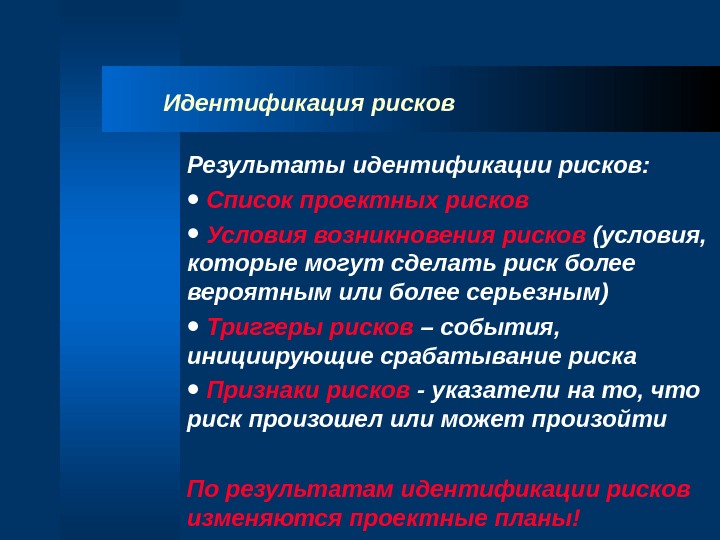 Идентификация рисков

Результаты идентификации рисков:

• Список проектных рисков

• Условия возникновения рисков (условия, которые могут сделать риск более вероятным или более серьезным)

• Триггеры рисков – события, инициирующие срабатывание риска

• Признаки рисков - указатели на то, что риск произошел или может произойти

По результатам идентификации рисков изменяются проектные планы!